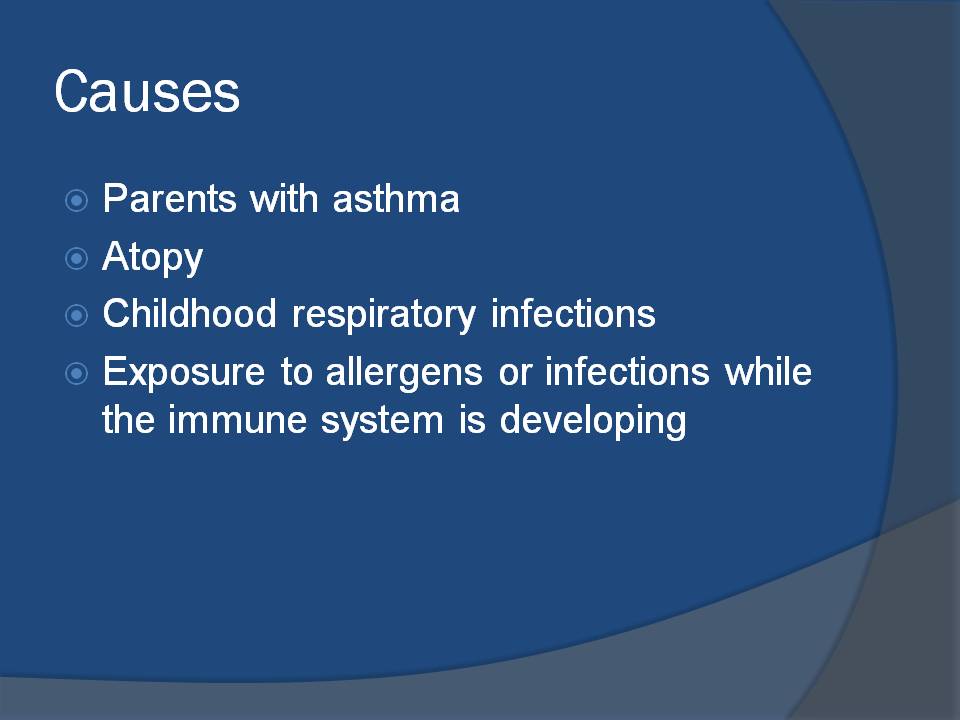 Causes

Parents with asthma
Atopy
Childhood respiratory infections
Exposure to allergens or infections while the immune system is developing